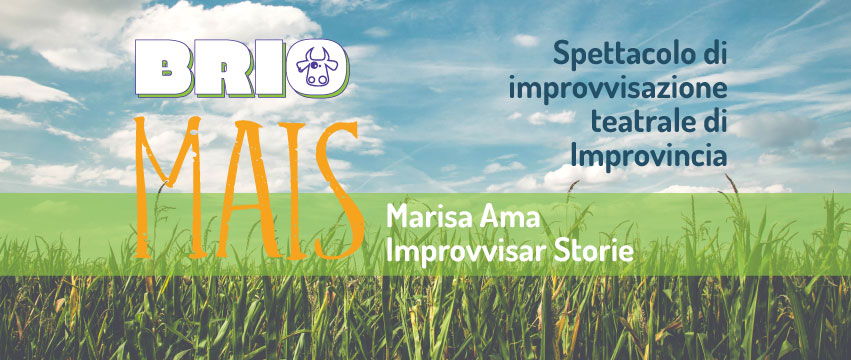 BRIO

MAIS

Spettacolo di improvvisazione teatrale di Improvincia

Marisa Ama Improvvisar Storie